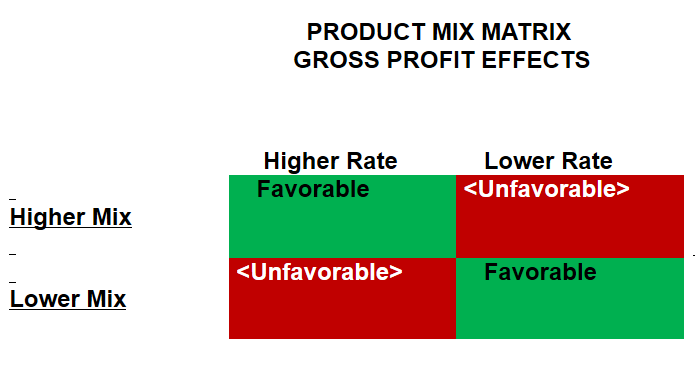 PRODUCT MIX MATRIX
GROSS PROFIT EFFECTS

| | Higher Rate | Lower Rate |
|---|---|---|
| Higher Mix | Favorable | <Unfavorable> |
| Lower Mix | <Unfavorable> | Favorable |